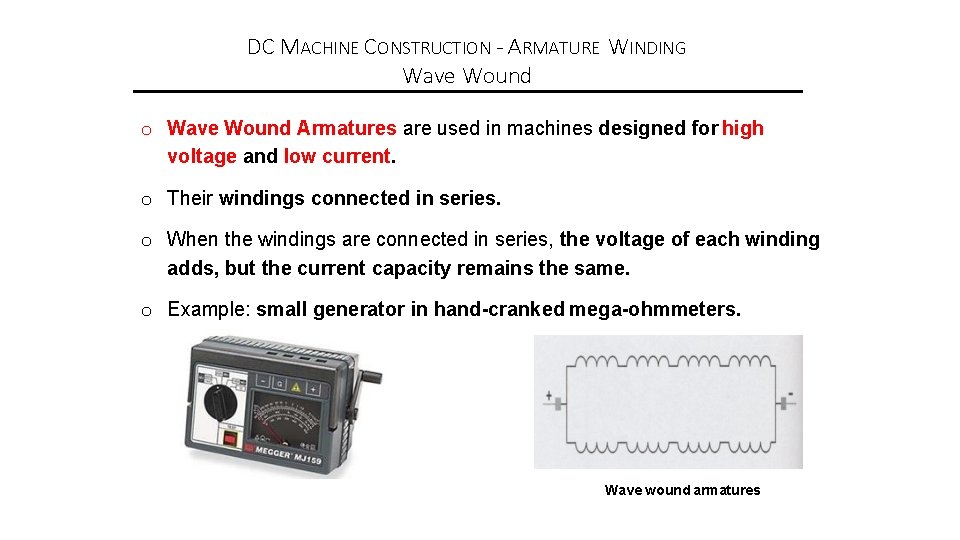 DC MACHINE CONSTRUCTION - ARMATURE WINDING
Wave Wound

o Wave Wound Armatures are used in machines designed for high voltage and low current.

o Their windings connected in series.

o When the windings are connected in series, the voltage of each winding adds, but the current capacity remains the same.

o Example: small generator in hand-cranked mega-ohmmeters.

MEGGER MJ159

+

-

Wave wound armatures